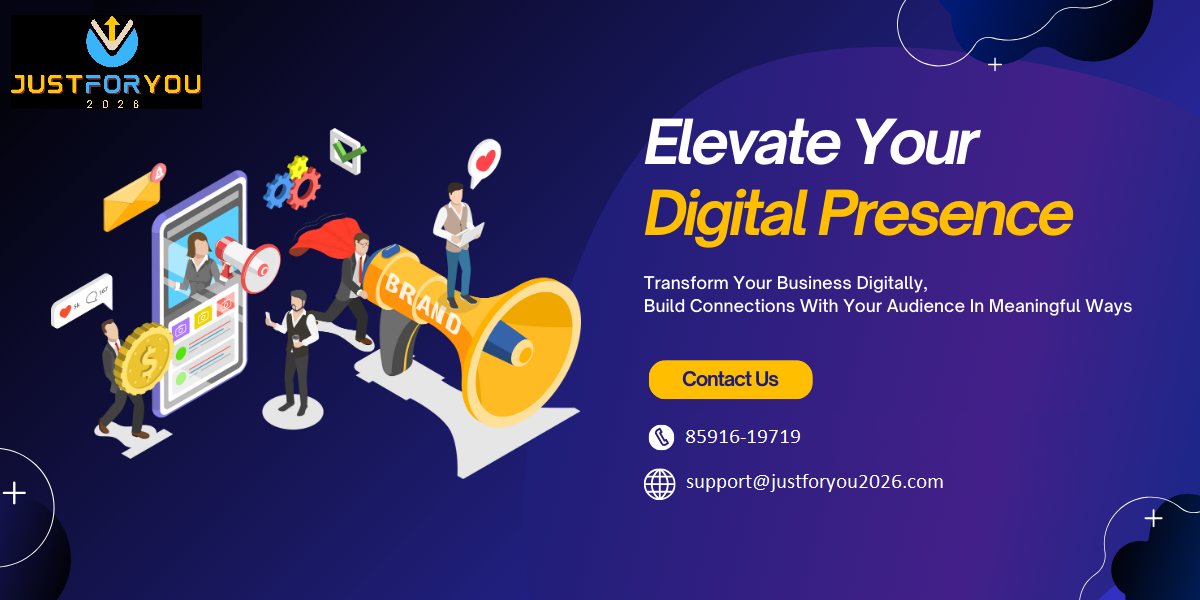 JUSTFORYOU
2026

BRAND

Elevate Your
Digital Presence

Transform Your Business Digitally,
Build Connections With Your Audience In Meaningful Ways

Contact Us

85916-19719

support@justforyou2026.com